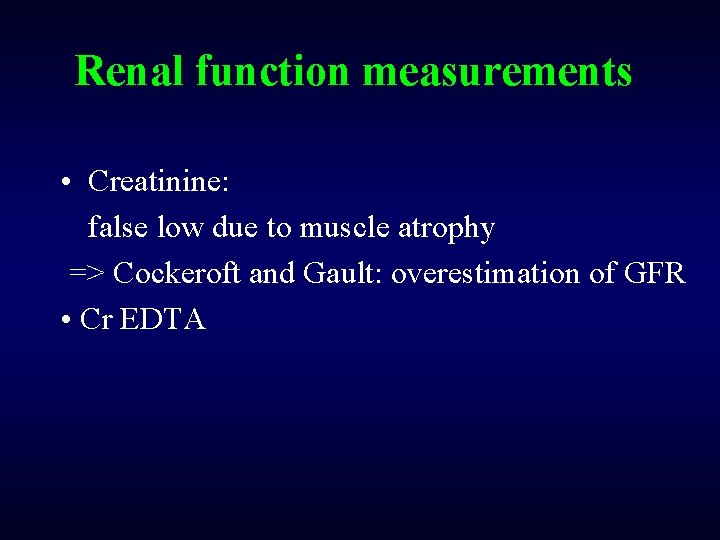 Renal function measurements

• Creatinine:
false low due to muscle atrophy
=> Cockeroft and Gault: overestimation of GFR
• Cr EDTA